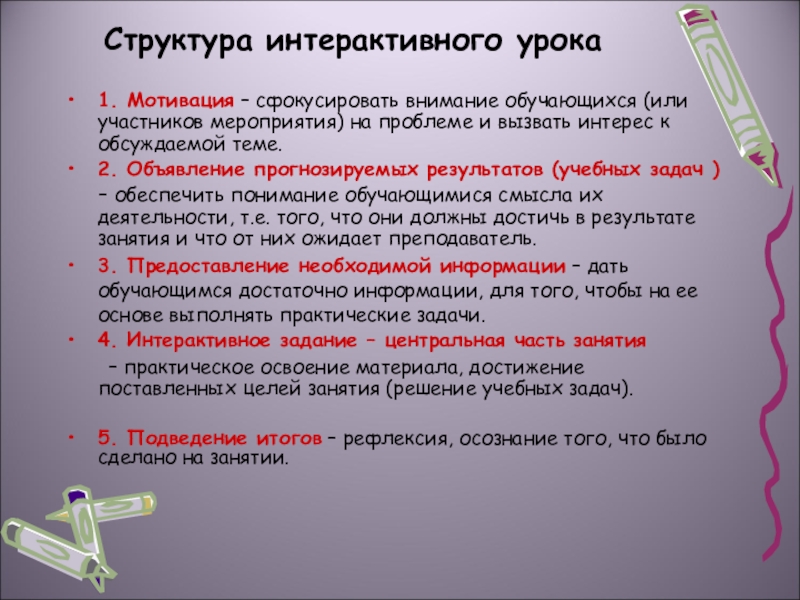 Структура интерактивного урока

• 1. Мотивация – сфокусировать внимание обучающихся (или участников мероприятия) на проблеме и вызвать интерес к обсуждаемой теме.

• 2. Объявление прогнозируемых результатов (учебных задач ) – обеспечить понимание обучающимися смысла их деятельности, т.е. того, что они должны достичь в результате занятия и что от них ожидает преподаватель.

• 3. Предоставление необходимой информации – дать обучающимся достаточно информации, для того, чтобы на ее основе выполнять практические задачи.

• 4. Интерактивное задание – центральная часть занятия – практическое освоение материала, достижение поставленных целей занятия (решение учебных задач).

• 5. Подведение итогов – рефлексия, осознание того, что было сделано на занятии.